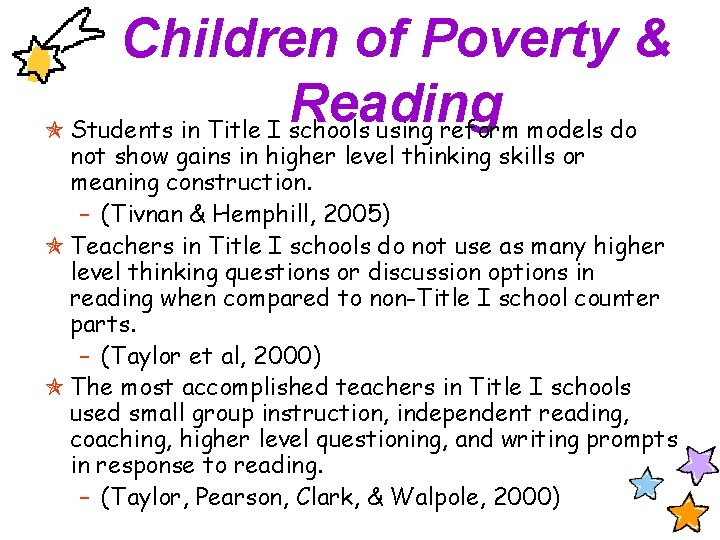 Children of Poverty & Reading

Students in Title I schools using reform models do not show gains in higher level thinking skills or meaning construction.

– (Tivnan & Hemphill, 2005)

Teachers in Title I schools do not use as many higher level thinking questions or discussion options in reading when compared to non-Title I school counter parts.

– (Taylor et al, 2000)

The most accomplished teachers in Title I schools used small group instruction, independent reading, coaching, higher level questioning, and writing prompts in response to reading.

– (Taylor, Pearson, Clark, & Walpole, 2000)